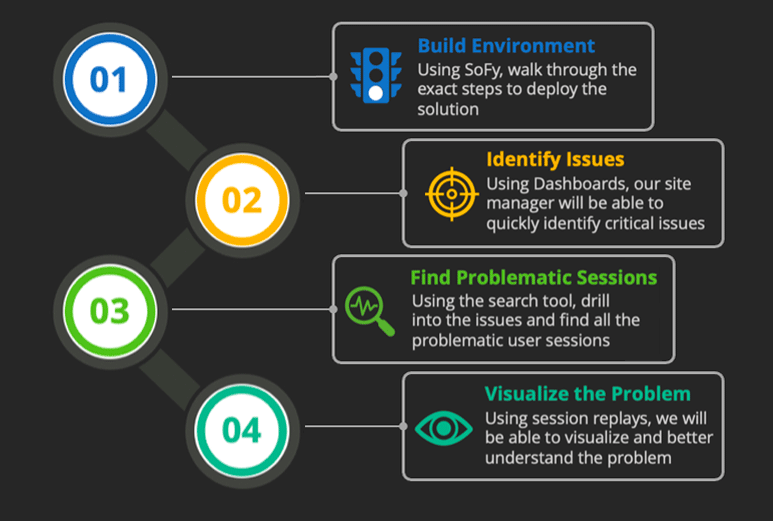 01

Build Environment
Using SoFy, walk through the exact steps to deploy the solution

02

Identify Issues
Using Dashboards, our site manager will be able to quickly identify critical issues

03

Find Problematic Sessions
Using the search tool, drill into the issues and find all the problematic user sessions

04

Visualize the Problem
Using session replays, we will be able to visualize and better understand the problem